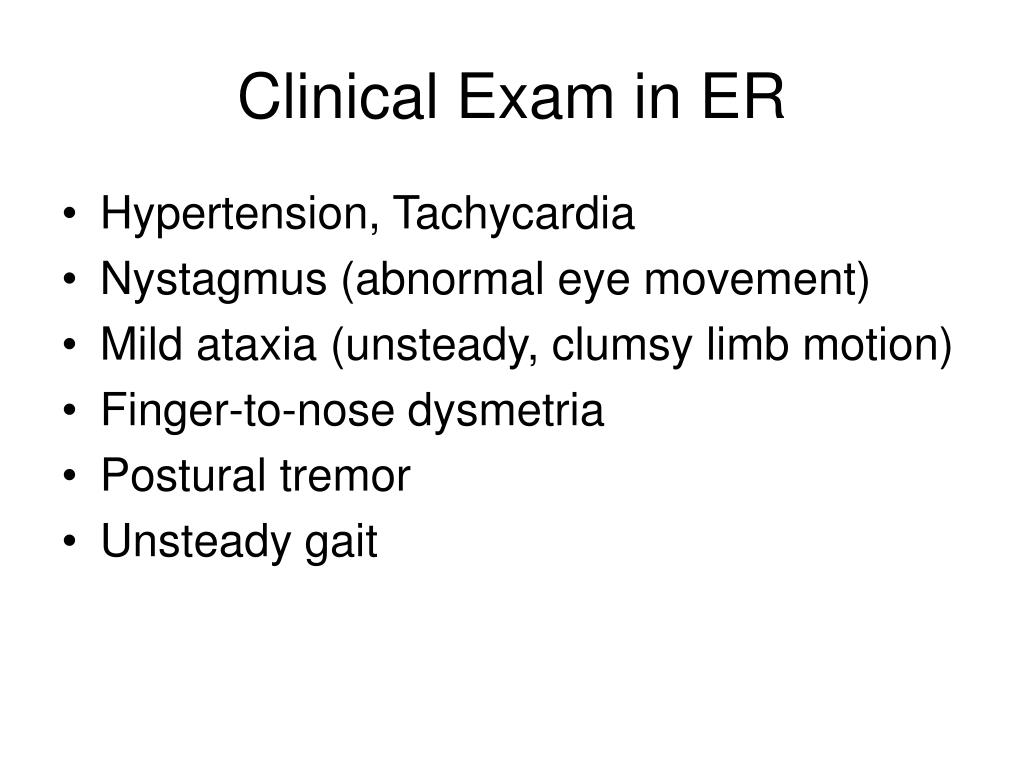 Clinical Exam in ER

• Hypertension, Tachycardia
• Nystagmus (abnormal eye movement)
• Mild ataxia (unsteady, clumsy limb motion)
• Finger-to-nose dysmetria
• Postural tremor
• Unsteady gait